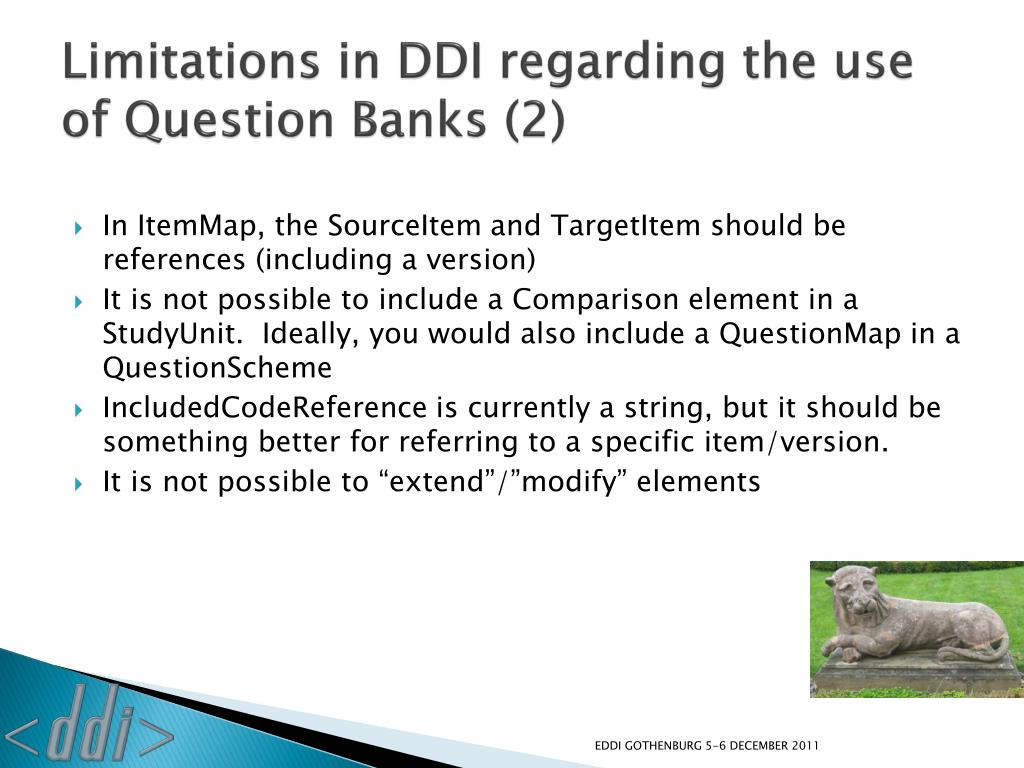 Limitations in DDI regarding the use of Question Banks (2)

In ItemMap, the SourceItem and TargetItem should be references (including a version)

It is not possible to include a Comparison element in a StudyUnit.  Ideally, you would also include a QuestionMap in a QuestionScheme

IncludedCodeReference is currently a string, but it should be something better for referring to a specific item/version.

It is not possible to “extend”/”modify” elements

<ddi>

EDDI GOTHENBURG 5-6 DECEMBER 2011